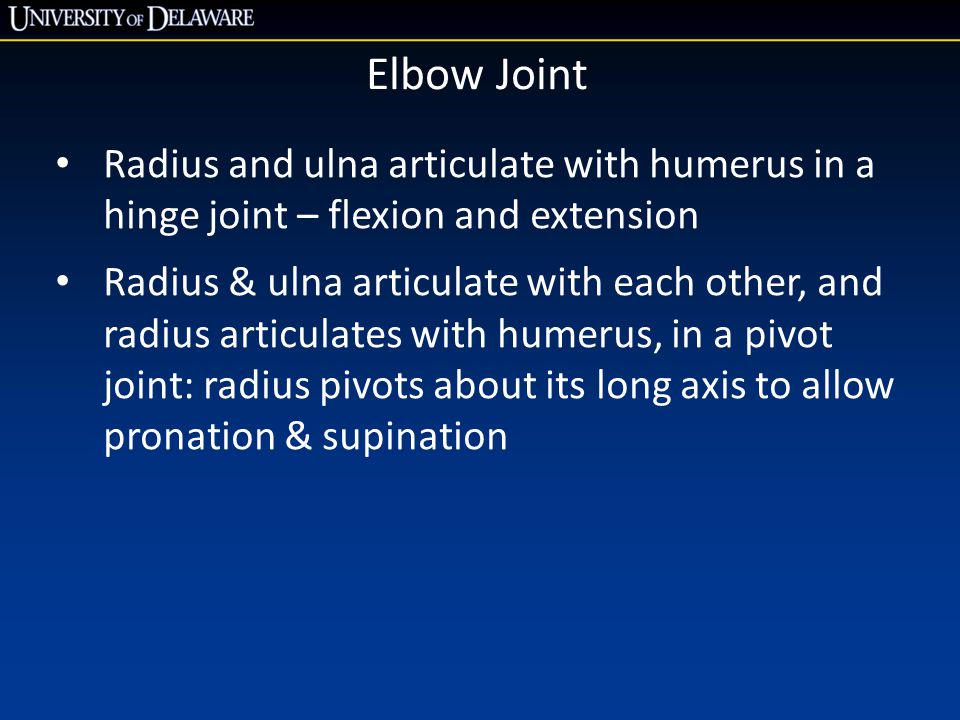 UNIVERSITY OF DELAWARE

Elbow Joint

• Radius and ulna articulate with humerus in a hinge joint – flexion and extension

• Radius & ulna articulate with each other, and radius articulates with humerus, in a pivot joint: radius pivots about its long axis to allow pronation & supination